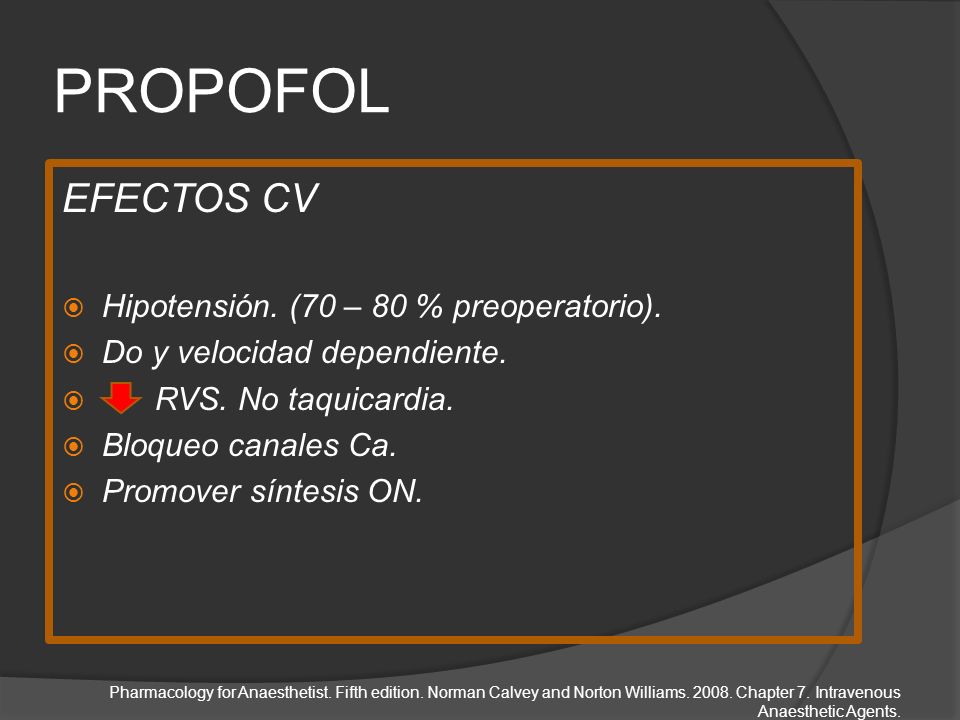 PROPOFOL

EFECTOS CV

Hipotensión. (70 – 80 % preoperatorio).
Do y velocidad dependiente.
RVS. No taquicardia.
Bloqueo canales Ca.
Promover síntesis ON.

Pharmacology for Anaesthetist. Fifth edition. Norman Calvey and Norton Williams. 2008. Chapter 7. Intravenous Anaesthetic Agents.